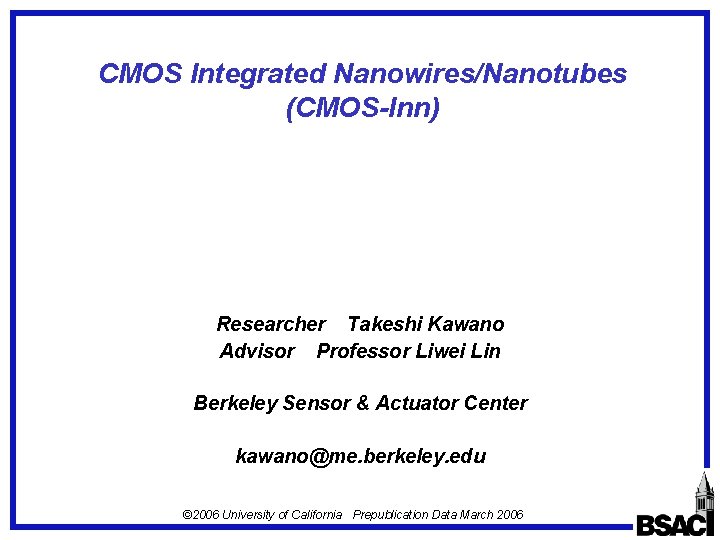 CMOS Integrated Nanowires/Nanotubes (CMOS-Inn)

Researcher Takeshi Kawano
Advisor Professor Liwei Lin

Berkeley Sensor & Actuator Center

kawano@me.berkeley.edu

©2006 University of California Prepublication Data March 2006

BSAC